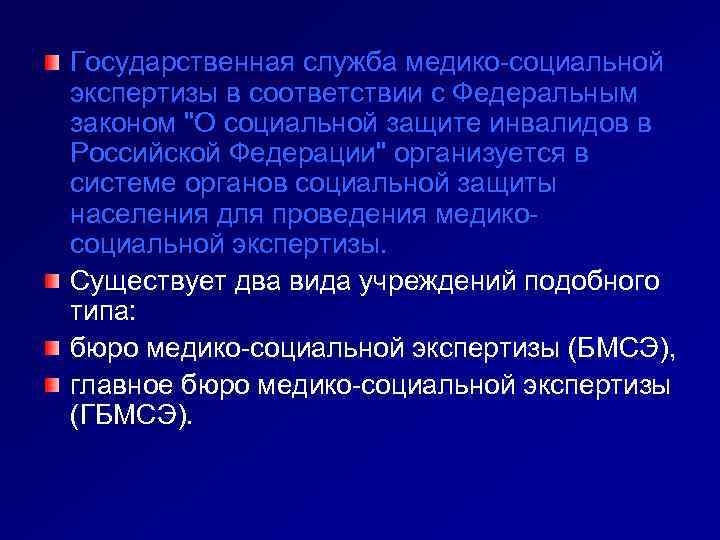 Государственная служба медико-социальной экспертизы в соответствии с Федеральным законом "О социальной защите инвалидов в Российской Федерации" организуется в системе органов социальной защиты населения для проведения медико-социальной экспертизы.

Существует два вида учреждений подобного типа:

бюро медико-социальной экспертизы (БМСЭ),

главное бюро медико-социальной экспертизы (ГБМСЭ).